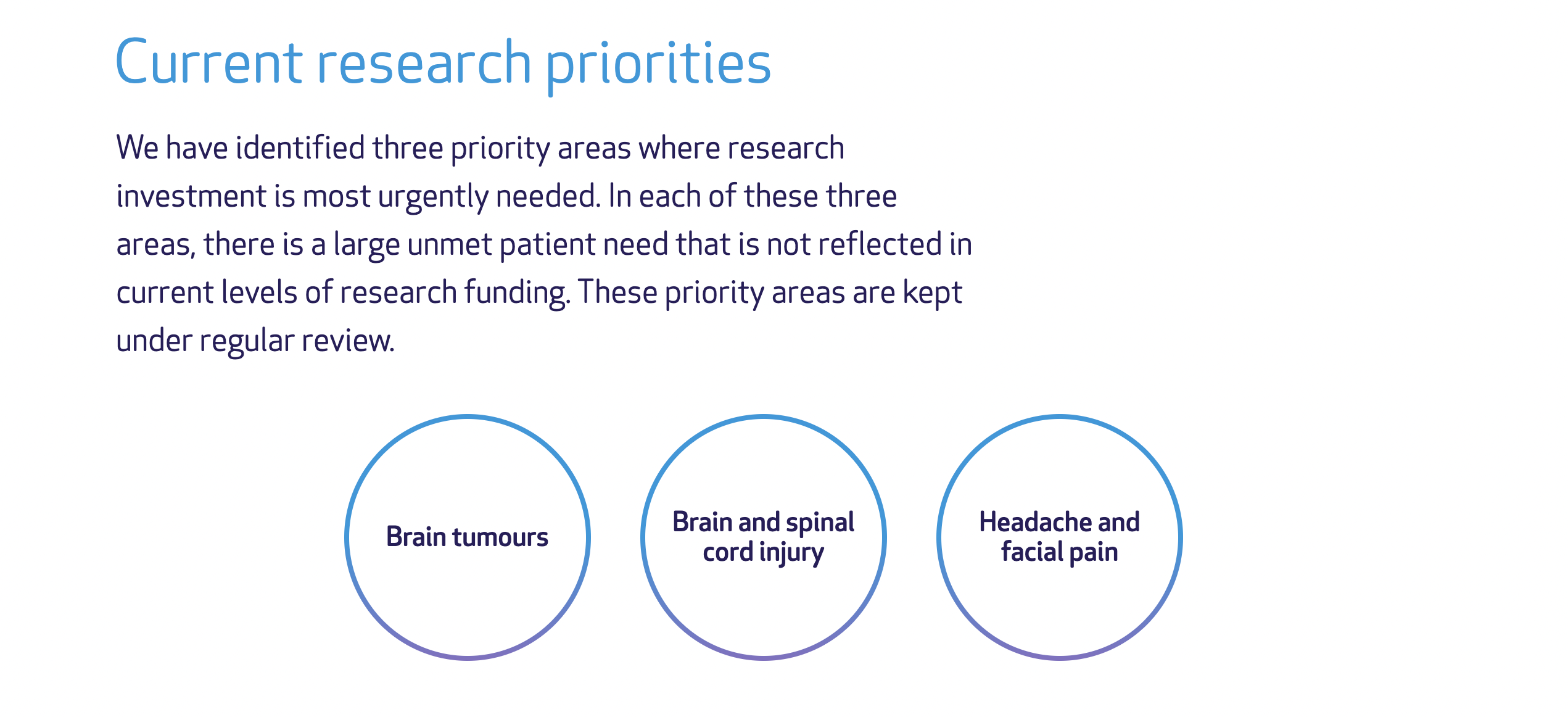 Current research priorities

We have identified three priority areas where research investment is most urgently needed. In each of these three areas, there is a large unmet patient need that is not reflected in current levels of research funding. These priority areas are kept under regular review.

Brain tumours

Brain and spinal cord injury

Headache and facial pain